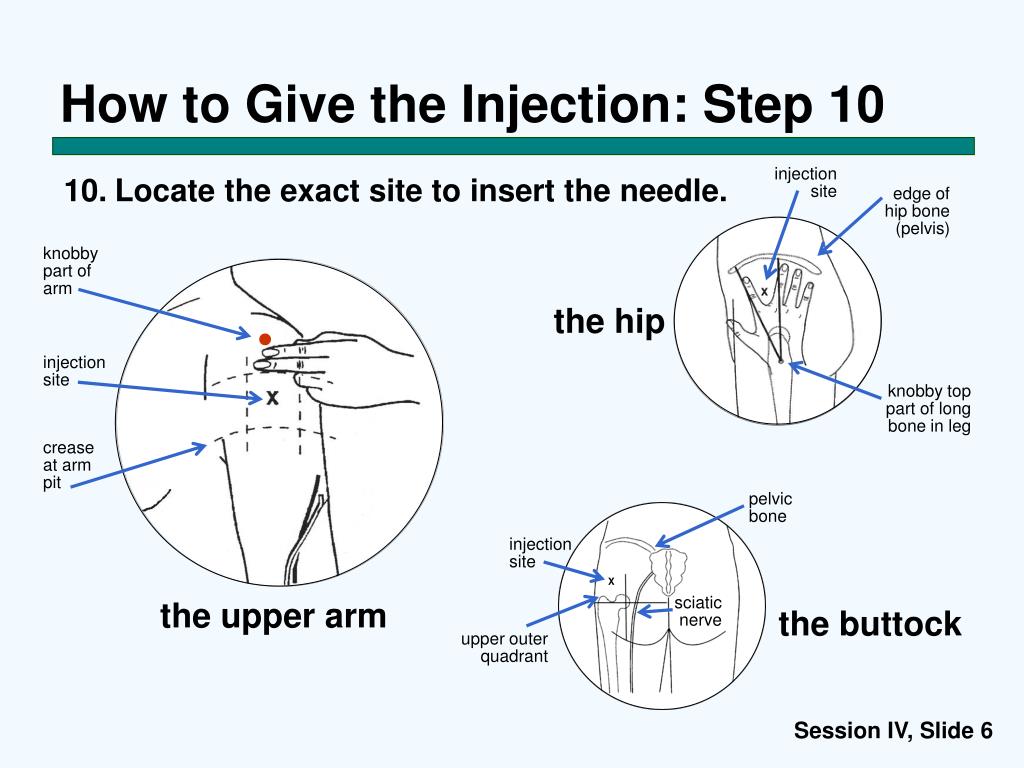 How to Give the Injection: Step 10

10. Locate the exact site to insert the needle.

knobby part of arm

injection site

x

crease at arm pit

the upper arm

injection site

edge of hip bone (pelvis)

x

the hip

knobby top part of long bone in leg

pelvic bone

injection site

x

sciatic nerve

upper outer quadrant

the buttock

Session IV, Slide 6